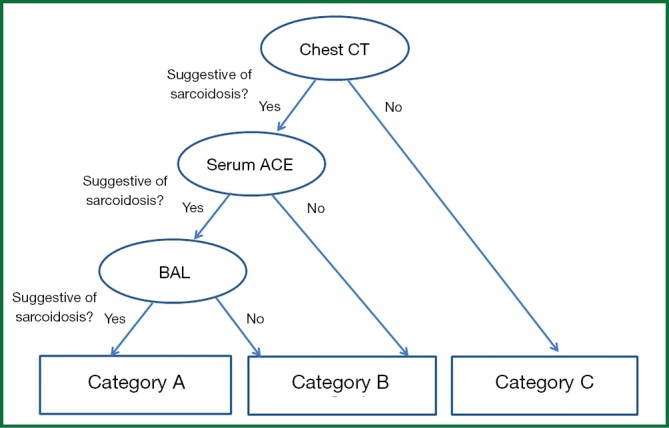 Chest CT

Suggestive of sarcoidosis?

Yes

No

Serum ACE

Suggestive of sarcoidosis?

Yes

No

BAL

Suggestive of sarcoidosis?

Yes

No

Category A

Category B

Category C